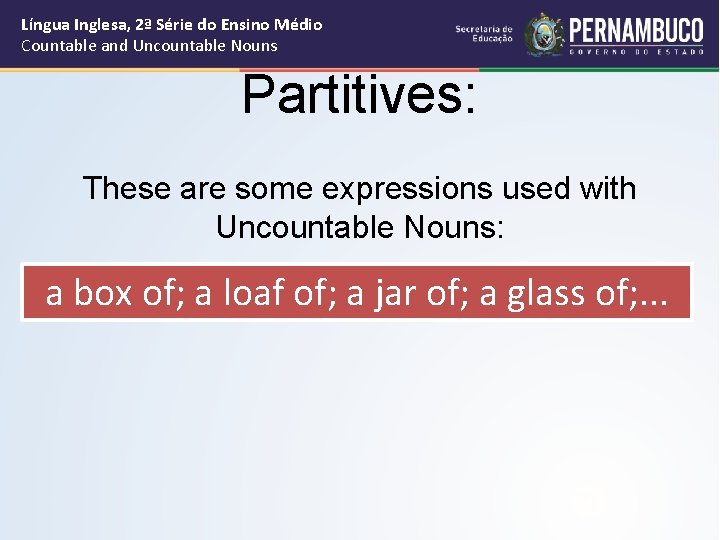 Língua Inglesa, 2ª Série do Ensino Médio
Countable and Uncountable Nouns

Secretaria de Educação
PERNAMBUCO
GOVERNO DO ESTADO

Partitives:

These are some expressions used with Uncountable Nouns:

a box of; a loaf of; a jar of; a glass of;...